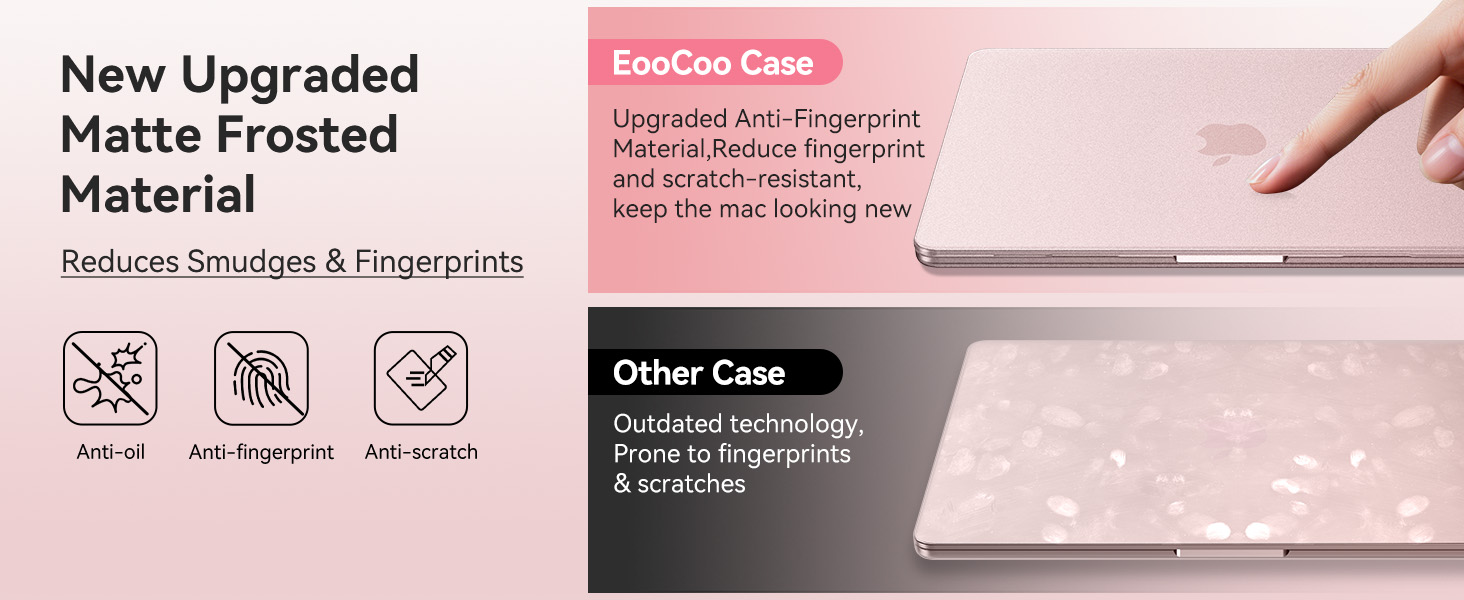 New Upgraded Matte Frosted Material

Reduces Smudges & Fingerprints

Anti-oil

Anti-fingerprint

Anti-scratch

EooCoo Case

Upgraded Anti-Fingerprint Material,Reduce fingerprint and scratch-resistant, keep the mac looking new

Other Case

Outdated technology, Prone to fingerprints & scratches